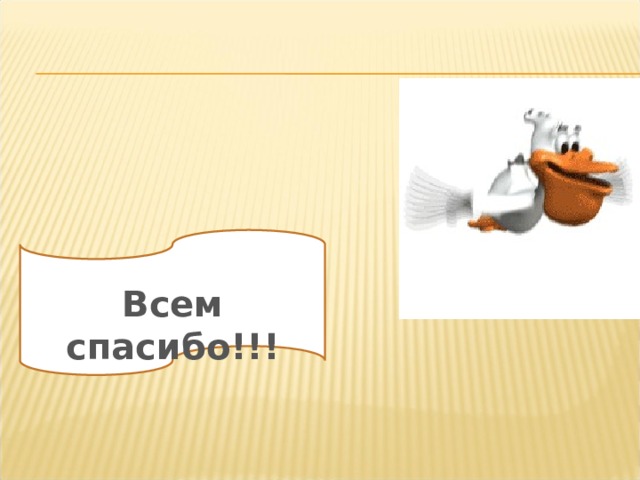 Всем спасибо!!!